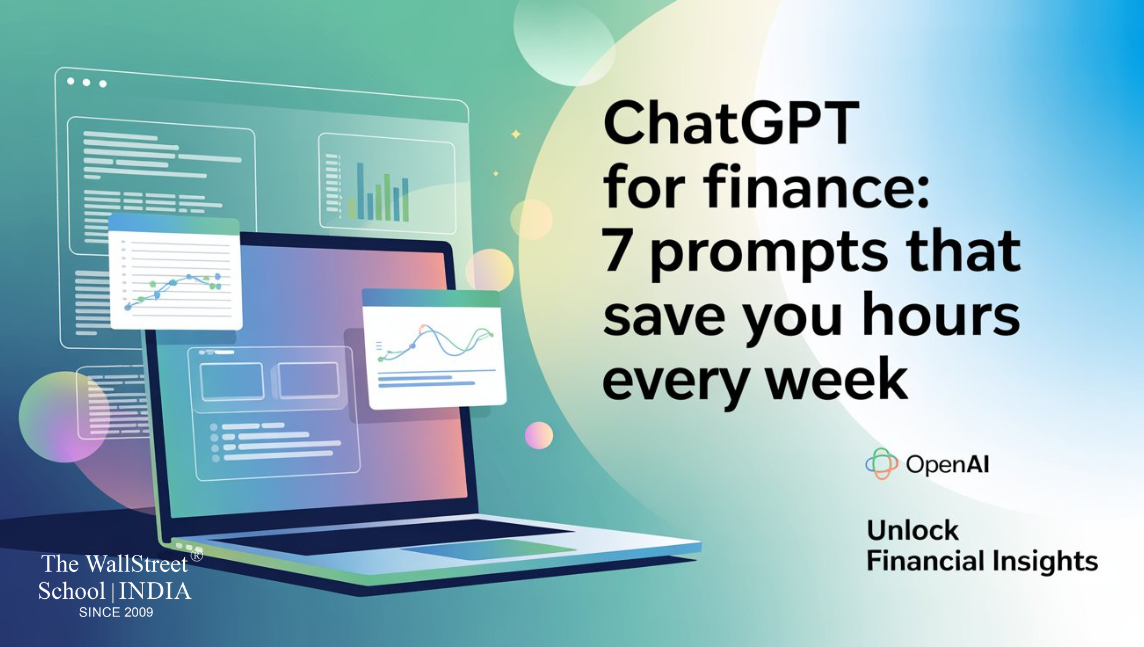 ChatGPT for finance: 7 prompts that save you hours every week

OpenAI

Unlock Financial Insights

The WallStreet® School | INDIA
SINCE 2009